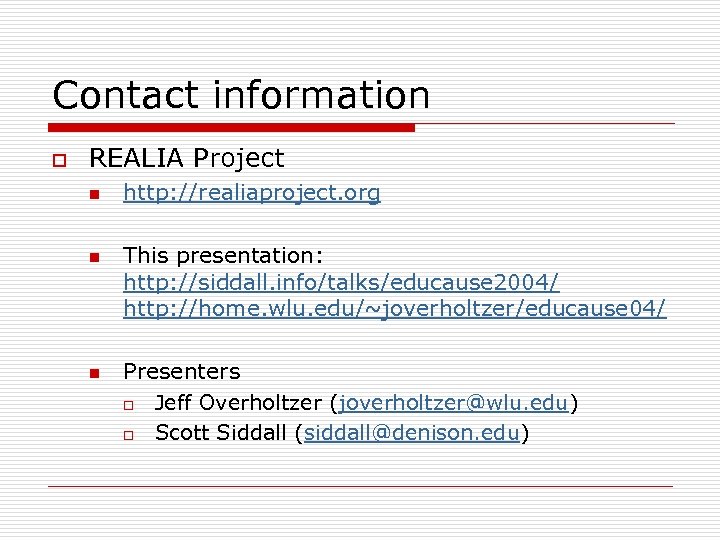 Contact information

REALIA Project

http://realiaproject.org

This presentation:
http://siddall.info/talks/educause2004/
http://home.wlu.edu/~joverholtzer/educause04/

Presenters

Jeff Overholtzer (joverholtzer@wlu.edu)

Scott Siddall (siddall@denison.edu)